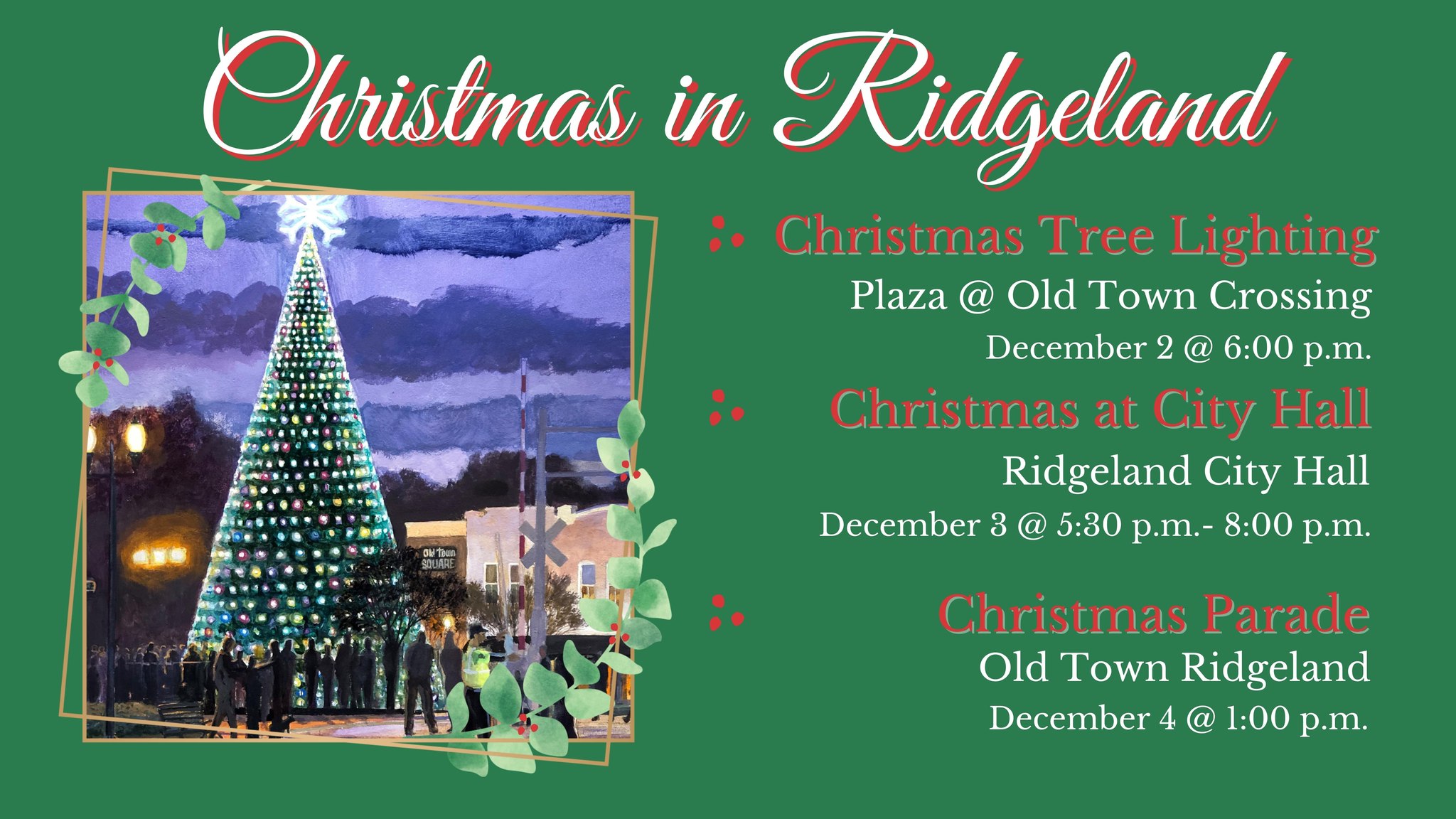 Christmas in Ridgeland

Old Town SQUARE

Christmas Tree Lighting
Plaza @ Old Town Crossing
December 2 @ 6:00 p.m.

Christmas at City Hall
Ridgeland City Hall
December 3 @ 5:30 p.m.- 8:00 p.m.

Christmas Parade
Old Town Ridgeland
December 4 @ 1:00 p.m.